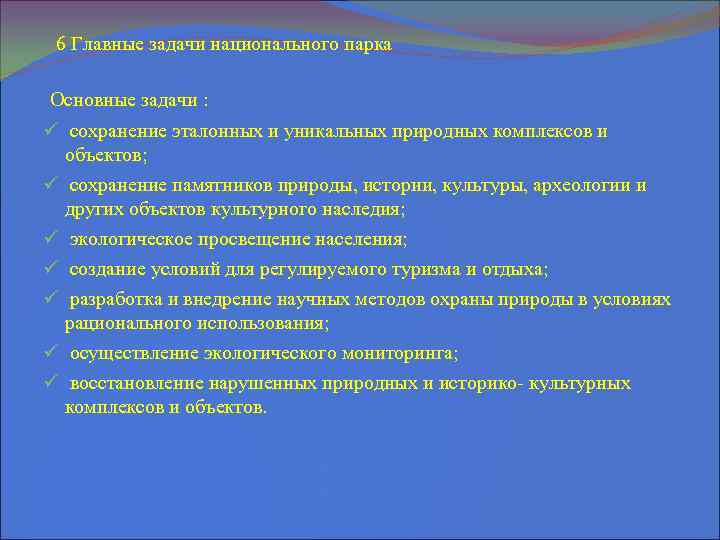 6 Главные задачи национального парка

Основные задачи :

✓ сохранение эталонных и уникальных природных комплексов и объектов;
✓ сохранение памятников природы, истории, культуры, археологии и других объектов культурного наследия;
✓ экологическое просвещение населения;
✓ создание условий для регулируемого туризма и отдыха;
✓ разработка и внедрение научных методов охраны природы в условиях рационального использования;
✓ осуществление экологического мониторинга;
✓ восстановление нарушенных природных и историко- культурных комплексов и объектов.